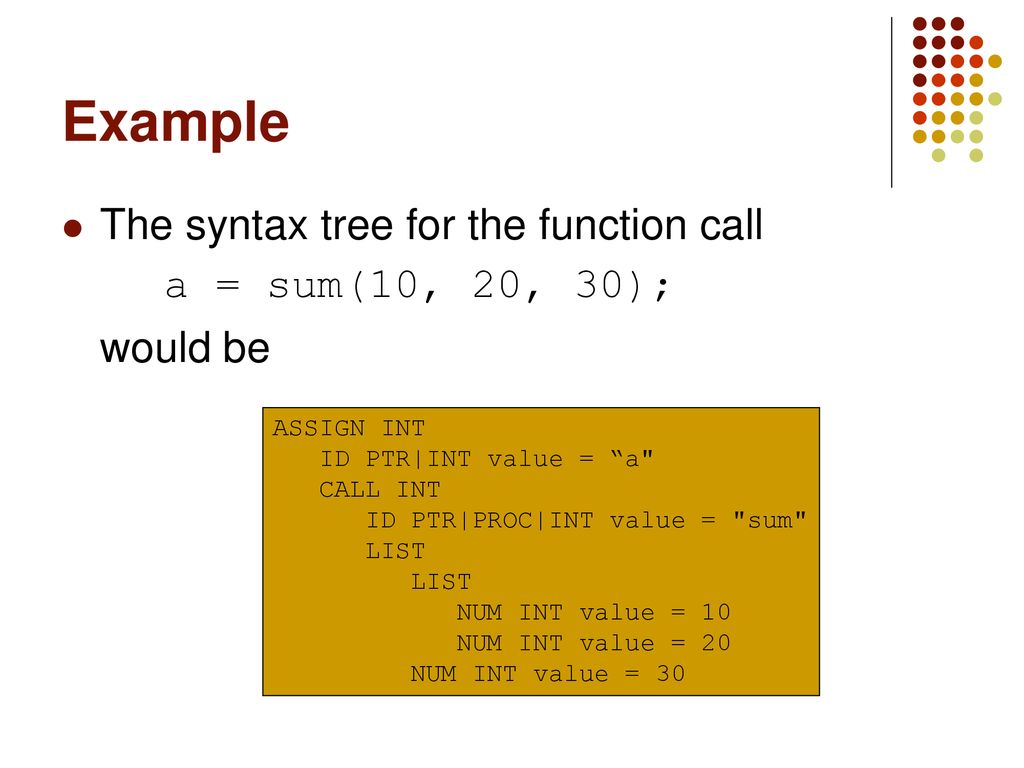 Example

The syntax tree for the function call

a = sum(10, 20, 30);

would be

ASSIGN INT
    ID PTR|INT value = “a"
    CALL INT
        ID PTR|PROC|INT value = "sum"
        LIST
            LIST
                NUM INT value = 10
                NUM INT value = 20
            NUM INT value = 30